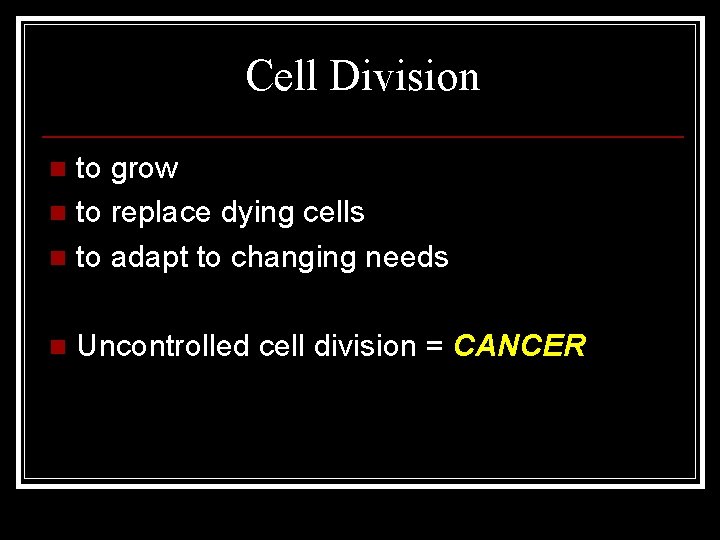 Cell Division

- to grow
- to replace dying cells
- to adapt to changing needs

- Uncontrolled cell division = CANCER